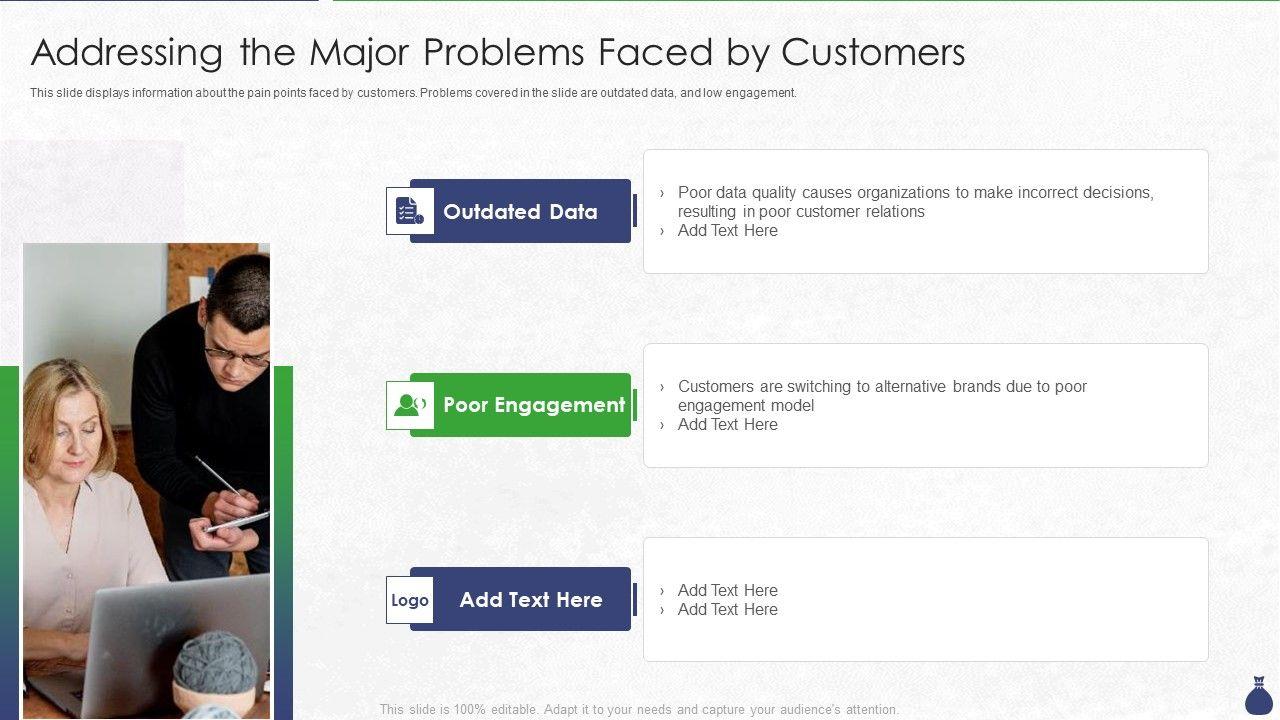 Addressing the Major Problems Faced by Customers

This slide displays information about the pain points faced by customers. Problems covered in the slide are outdated data, and low engagement.

Outdated Data

› Poor data quality causes organizations to make incorrect decisions, resulting in poor customer relations
› Add Text Here

Poor Engagement

› Customers are switching to alternative brands due to poor engagement model
› Add Text Here

Logo

Add Text Here

› Add Text Here
› Add Text Here

This slide is 100% editable. Adapt it to your needs and capture your audience's attention.